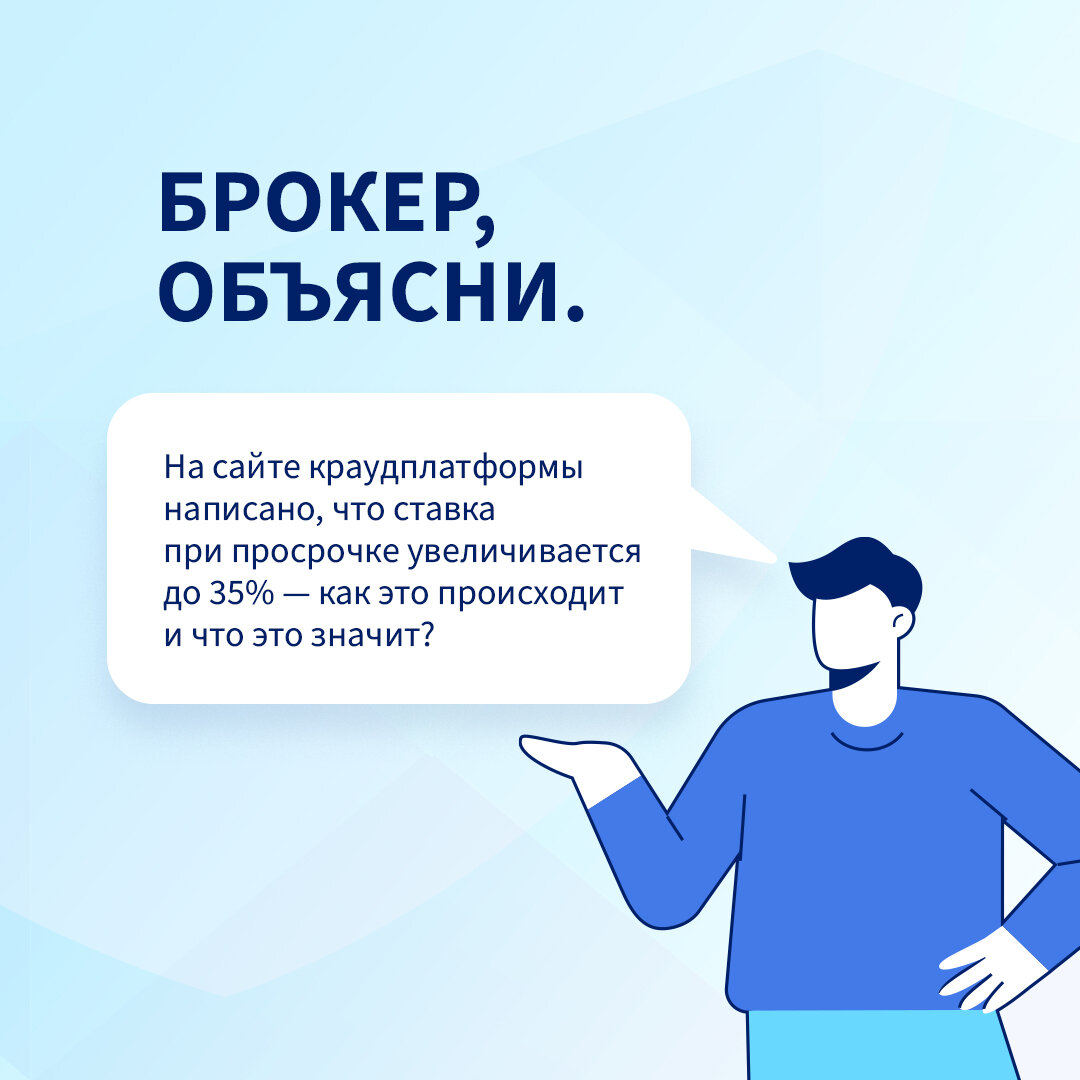 БРОКЕР, ОБЪЯСНИ.

На сайте краудплатформы написано, что ставка при просрочке увеличивается до 35% — как это происходит и что это значит?